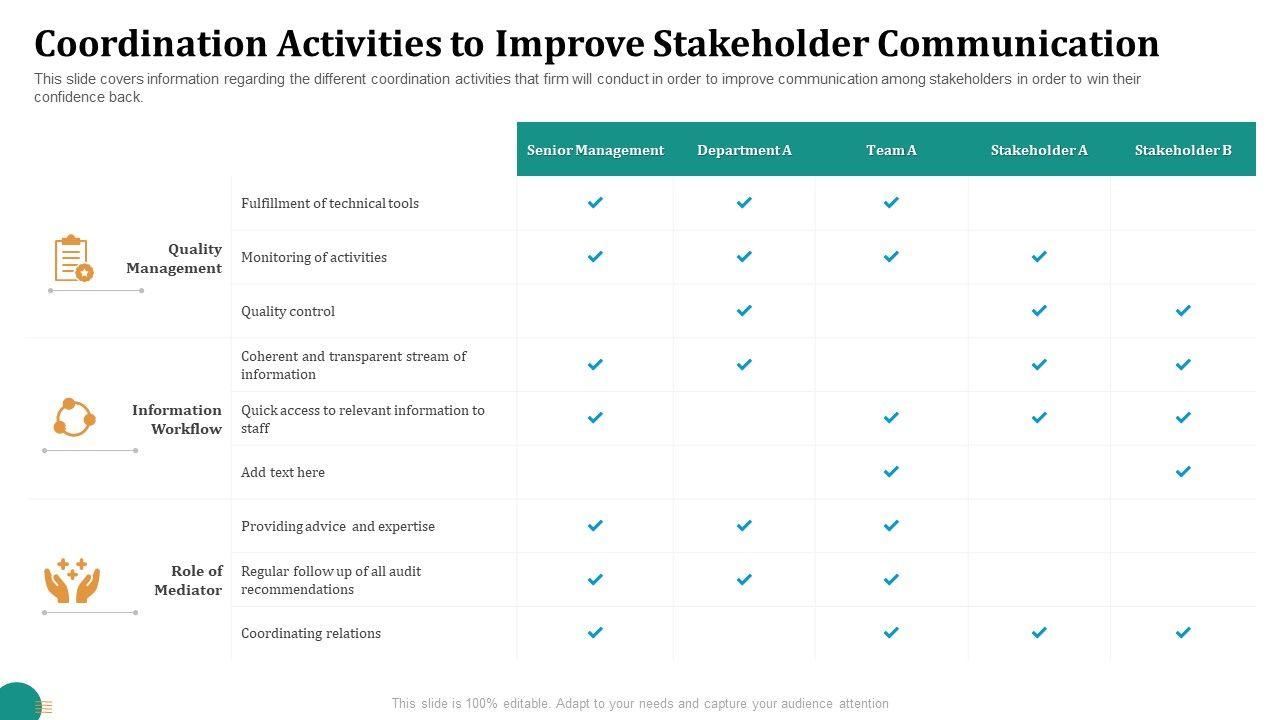 Coordination Activities to Improve Stakeholder Communication

This slide covers information regarding the different coordination activities that firm will conduct in order to improve communication among stakeholders in order to win their confidence back.

| | | Senior Management | Department A | Team A | Stakeholder A | Stakeholder B |
|---|---|---|---|---|---|---|
| Quality Management | Fulfillment of technical tools | ✓ | ✓ | ✓ | | |
| | Monitoring of activities | ✓ | ✓ | ✓ | ✓ | |
| | Quality control | | ✓ | | ✓ | ✓ |
| Information Workflow | Coherent and transparent stream of information | ✓ | ✓ | | ✓ | ✓ |
| | Quick access to relevant information to staff | ✓ | | ✓ | ✓ | ✓ |
| | Add text here | | | ✓ | | ✓ |
| Role of Mediator | Providing advice and expertise | ✓ | ✓ | ✓ | | |
| | Regular follow up of all audit recommendations | ✓ | ✓ | ✓ | | |
| | Coordinating relations | ✓ | | ✓ | ✓ | ✓ |

This slide is 100% editable. Adapt to your needs and capture your audience attention